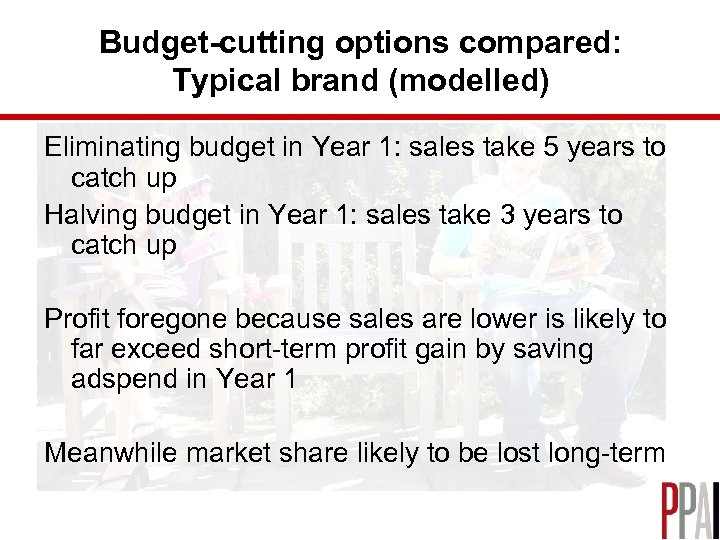 Budget-cutting options compared: Typical brand (modelled)

Eliminating budget in Year 1: sales take 5 years to catch up

Halving budget in Year 1: sales take 3 years to catch up

Profit foregone because sales are lower is likely to far exceed short-term profit gain by saving adspend in Year 1

Meanwhile market share likely to be lost long-term

PPA